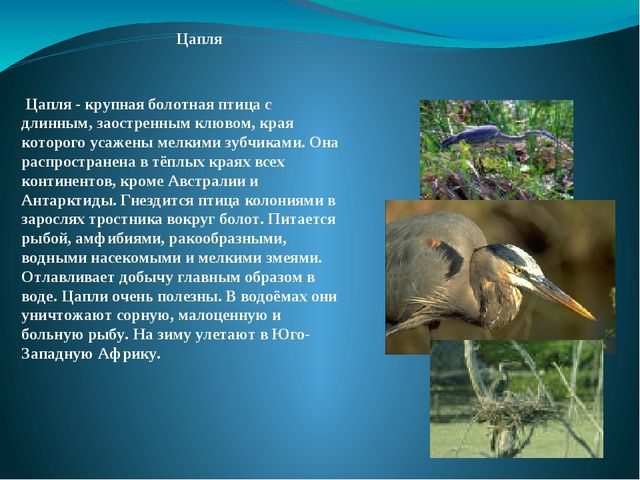 Цапля

Цапля - крупная болотная птица с длинным, заостренным клювом, края которого усажены мелкими зубчиками. Она распространена в тёплых краях всех континентов, кроме Австралии и Антарктиды. Гнездится птица колониями в зарослях тростника вокруг болот. Питается рыбой, амфибиями, ракообразными, водными насекомыми и мелкими змеями. Отлавливает добычу главным образом в воде. Цапли очень полезны. В водоёмах они уничтожают сорную, малоценную и больную рыбу. На зиму улетают в Юго-Западную Африку.